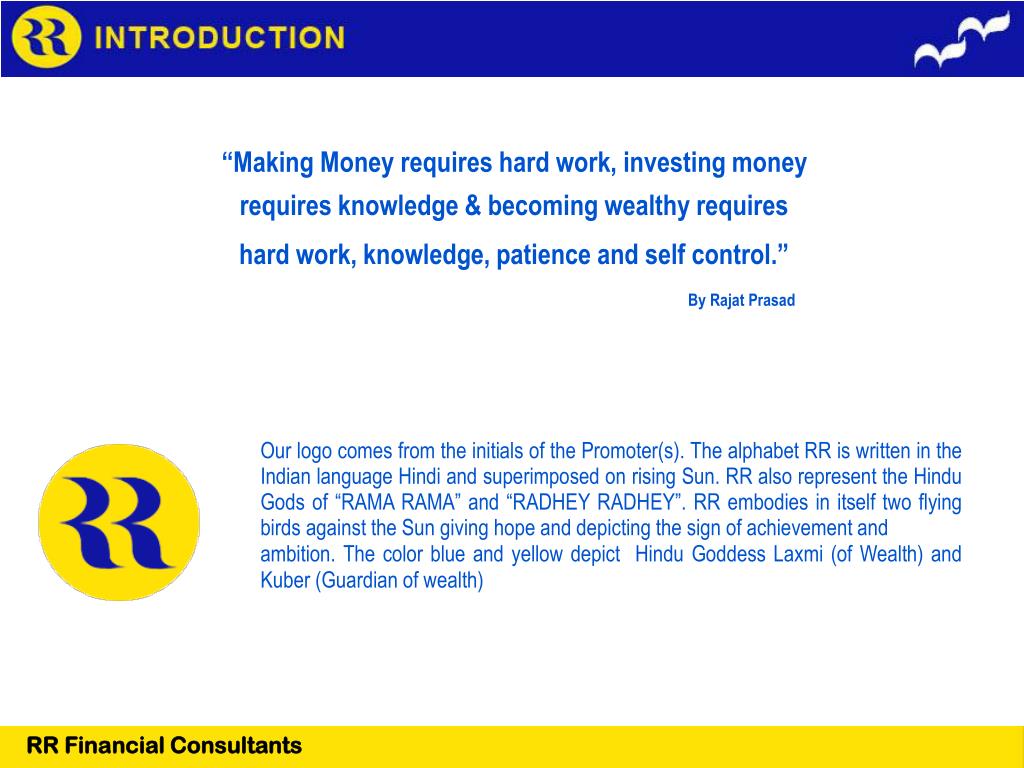 RR INTRODUCTION

"Making Money requires hard work, investing money requires knowledge & becoming wealthy requires hard work, knowledge, patience and self control."

By Rajat Prasad

RR

Our logo comes from the initials of the Promoter(s). The alphabet RR is written in the Indian language Hindi and superimposed on rising Sun. RR also represent the Hindu Gods of "RAMA RAMA" and "RADHEY RADHEY". RR embodies in itself two flying birds against the Sun giving hope and depicting the sign of achievement and ambition. The color blue and yellow depict Hindu Goddess Laxmi (of Wealth) and Kuber (Guardian of wealth)

RR Financial Consultants